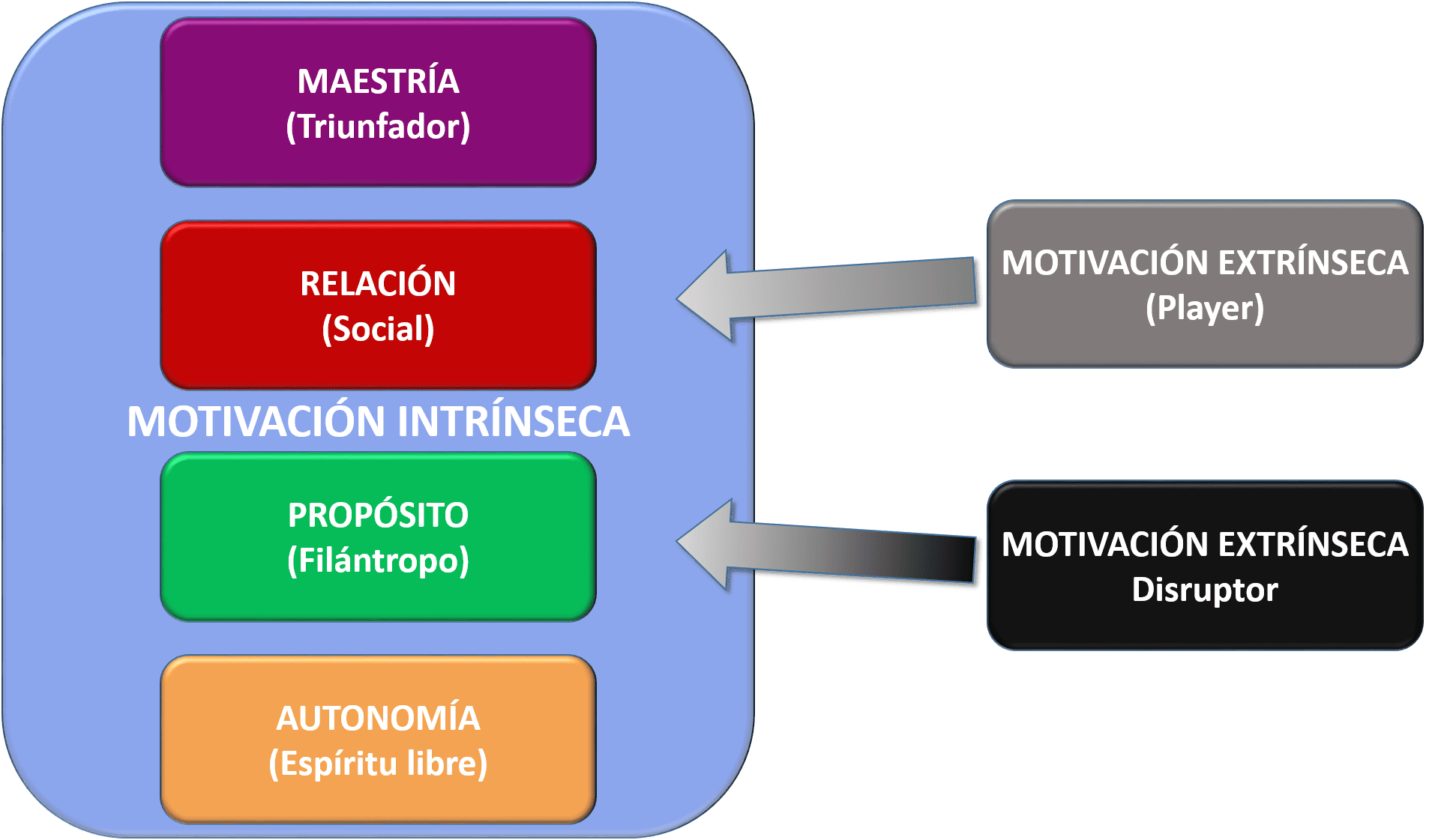 MAESTRÍA
(Triunfador)

RELACIÓN
(Social)

MOTIVACIÓN INTRÍNSECA

PROPÓSITO
(Filántropo)

AUTONOMÍA
(Espíritu libre)

MOTIVACIÓN EXTRÍNSECA
(Player)

MOTIVACIÓN EXTRÍNSECA
Disruptor